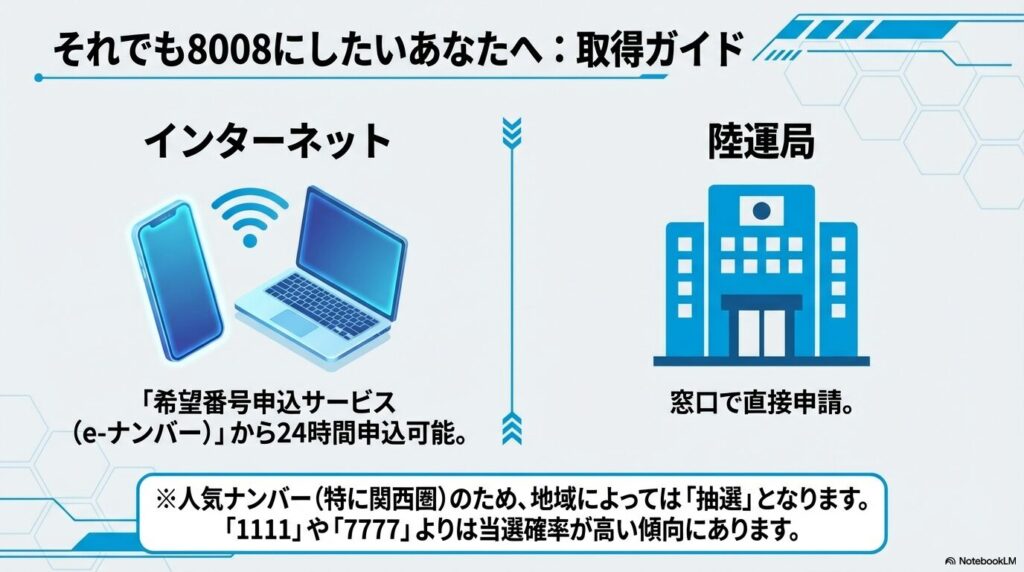 それでも8008にしたいあなたへ：取得ガイド

インターネット

「希望番号申込サービス（e-ナンバー）」から24時間申込可能。

陸運局

窓口で直接申請。

※人気ナンバー（特に関西圏）のため、地域によっては「抽選」となります。「1111」や「7777」よりは当選確率が高い傾向にあります。

NotebookLM